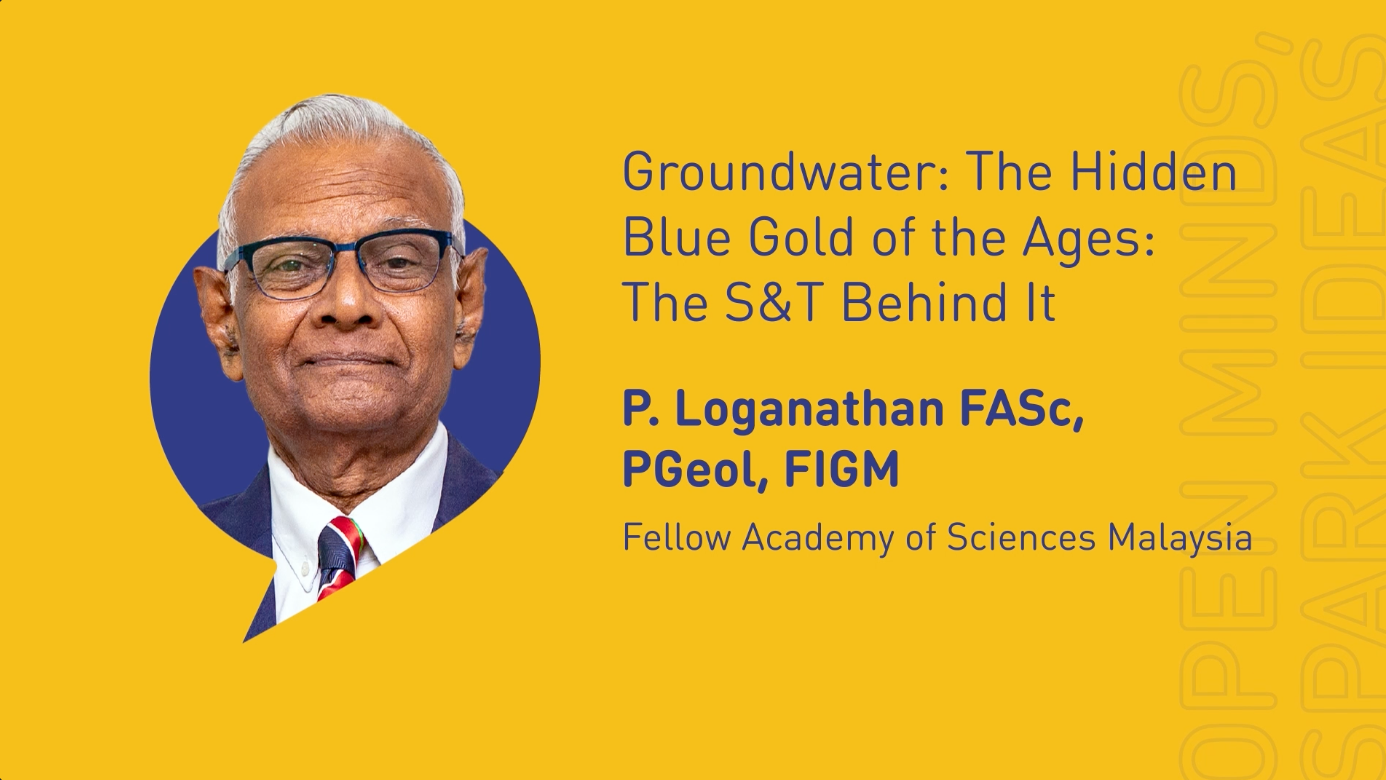 Groundwater: The Hidden Blue Gold of the Ages: The S&T Behind It

P. Loganathan FASc, PGeol, FIGM

Fellow Academy of Sciences Malaysia

OPEN MINDS, SPARK IDEAS